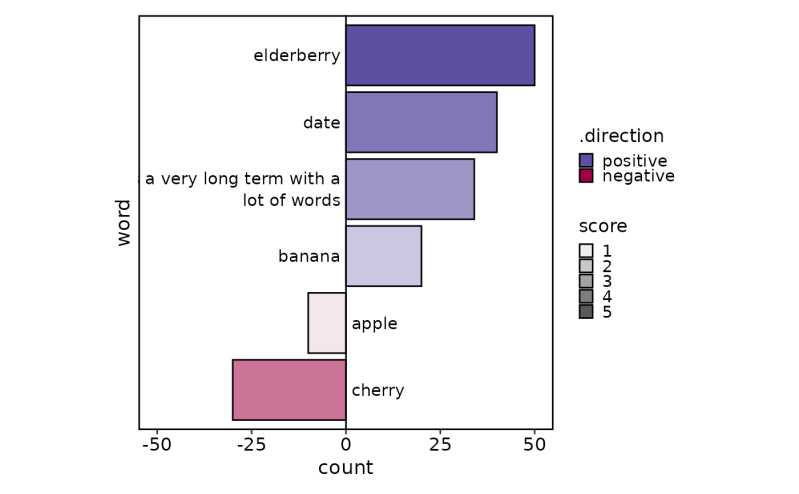 word

elderberry
date
a very long term with a lot of words
banana
apple
cherry

-50
-25
0
25
50
count

.direction
positive
negative

score
1
2
3
4
5